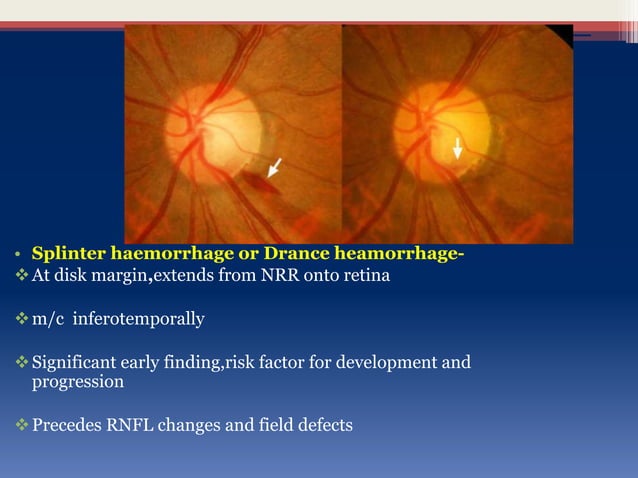 • Splinter haemorrhage or Drance heamorrhage-
❖ At disk margin,extends from NRR onto retina

❖ m/c inferotemporally

❖ Significant early finding,risk factor for development and progression

❖ Precedes RNFL changes and field defects